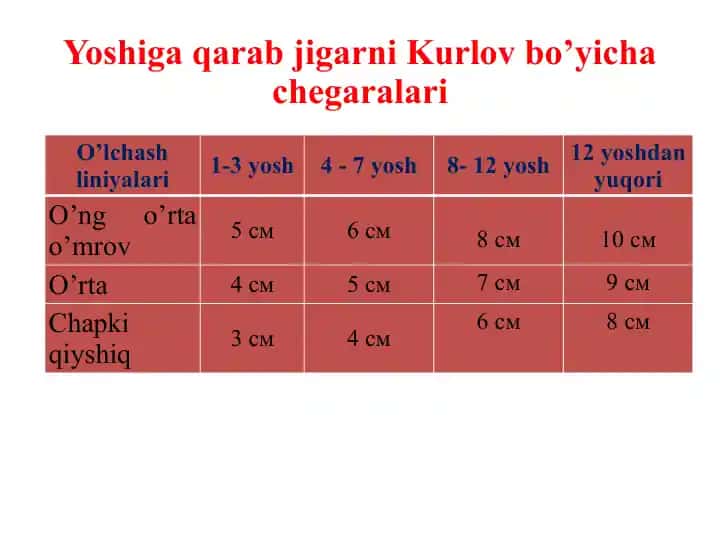 Yoshiga qarab jigarni Kurlov bo’yicha chegaralari

| O’lchash liniyalari | 1-3 yosh | 4 - 7 yosh | 8- 12 yosh | 12 yoshdan yuqori |
|---|---|---|---|---|
| O’ng o’rta o’mrov | 5 см | 6 см | 8 см | 10 см |
| O’rta | 4 см | 5 см | 7 см | 9 см |
| Chapki qiyshiq | 3 см | 4 см | 6 см | 8 см |